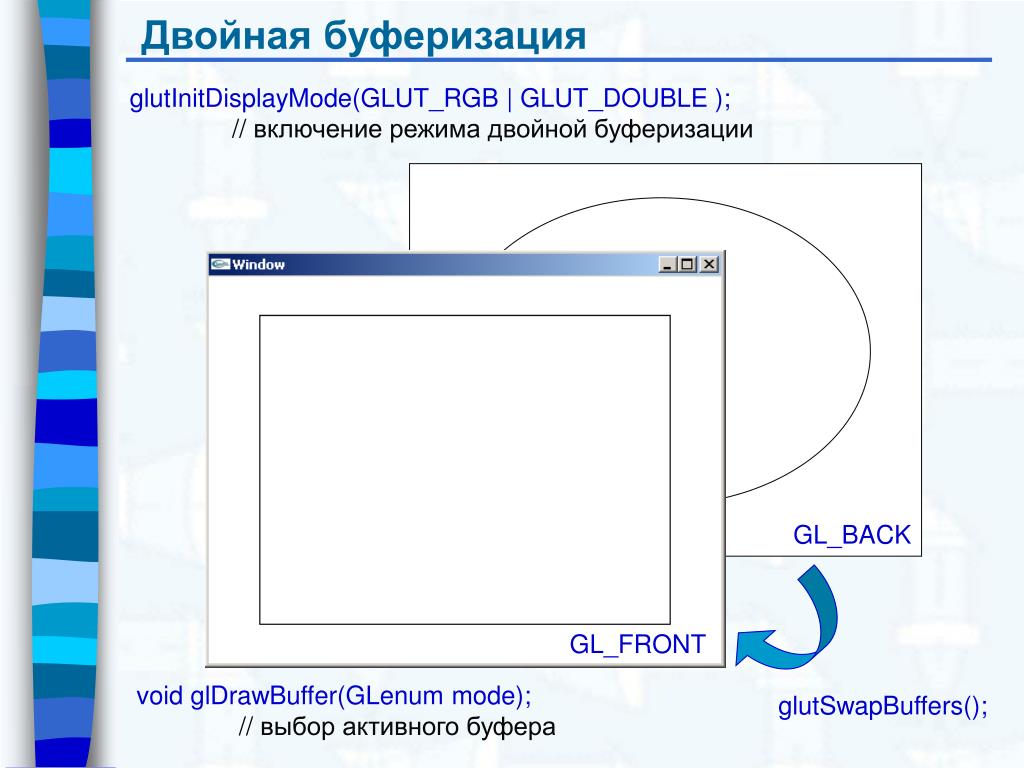 Двойная буферизация

glutInitDisplayMode(GLUT_RGB | GLUT_DOUBLE );
// включение режима двойной буферизации

Window

GL_BACK

GL_FRONT

void glDrawBuffer(GLenum mode);
// выбор активного буфера

glutSwapBuffers();